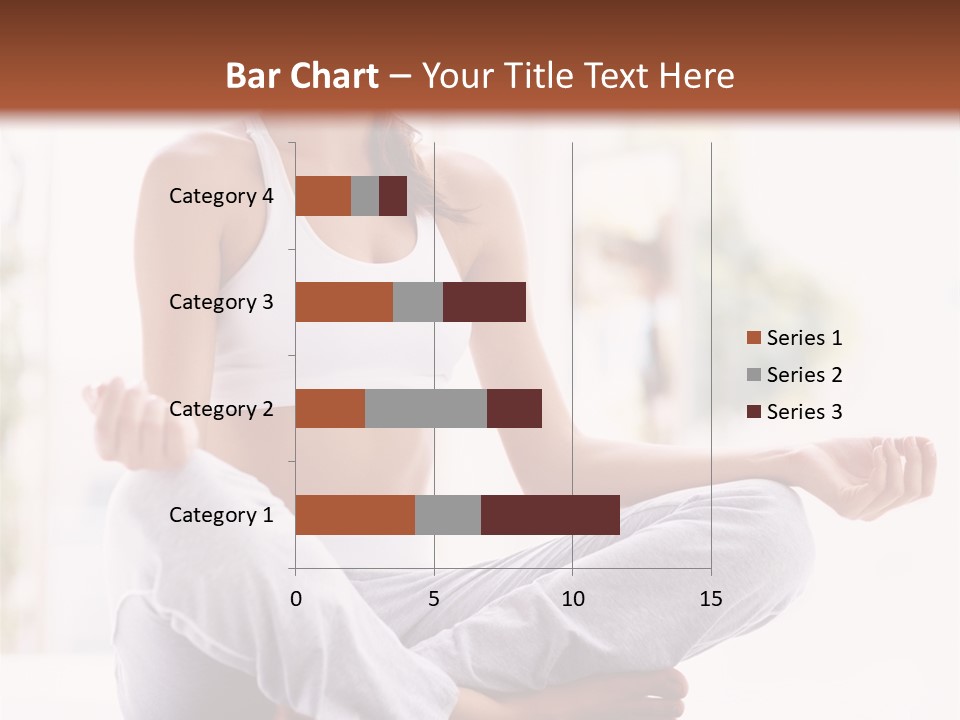 Bar Chart – Your Title Text Here

Category 4
Category 3
Category 2
Category 1

0 5 10 15

Series 1
Series 2
Series 3